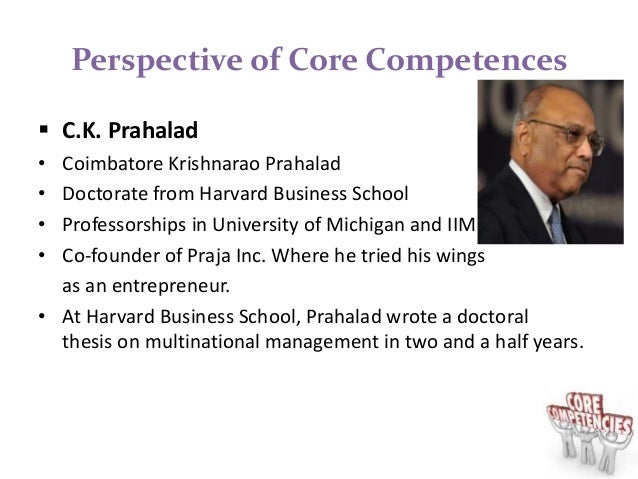 Perspective of Core Competences

▪ C.K. Prahalad

• Coimbatore Krishnarao Prahalad

• Doctorate from Harvard Business School

• Professorships in University of Michigan and IIM

• Co-founder of Praja Inc. Where he tried his wings as an entrepreneur.

• At Harvard Business School, Prahalad wrote a doctoral thesis on multinational management in two and a half years.

CORE COMPETENCIES